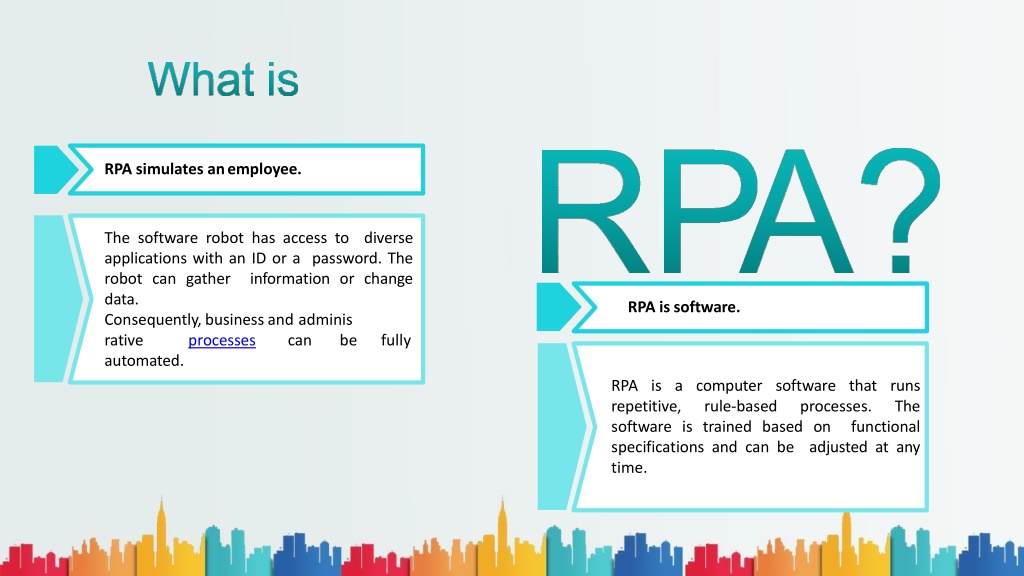 What is

RPA?

RPA simulates an employee.

The software robot has access to diverse applications with an ID or a password. The robot can gather information or change data.
Consequently, business and adminis rative processes can be fully automated.

RPA is software.

RPA is a computer software that runs repetitive, rule-based processes. The software is trained based on functional specifications and can be adjusted at any time.